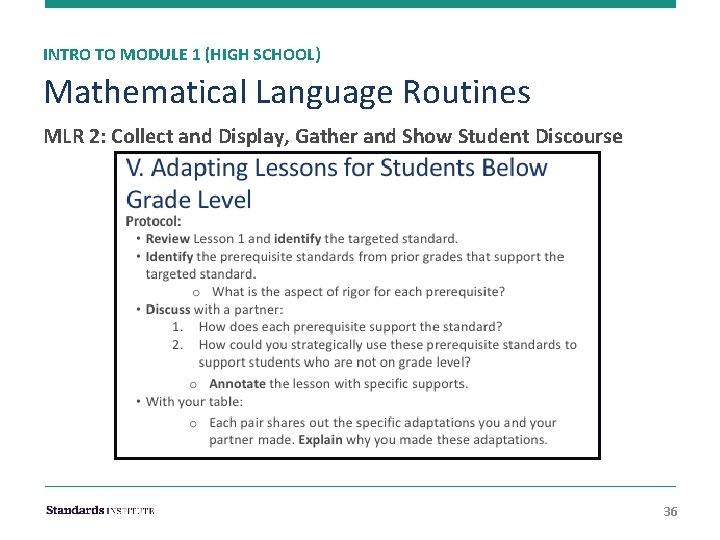 INTRO TO MODULE 1 (HIGH SCHOOL)

Mathematical Language Routines

MLR 2: Collect and Display, Gather and Show Student Discourse

V. Adapting Lessons for Students Below Grade Level

Protocol:

• Review Lesson 1 and identify the targeted standard.
• Identify the prerequisite standards from prior grades that support the targeted standard.
  o What is the aspect of rigor for each prerequisite?
• Discuss with a partner:
  1. How does each prerequisite support the standard?
  2. How could you strategically use these prerequisite standards to support students who are not on grade level?
  o Annotate the lesson with specific supports.
• With your table:
  o Each pair shares out the specific adaptations you and your partner made. Explain why you made these adaptations.

Standards INSTITUTE

36